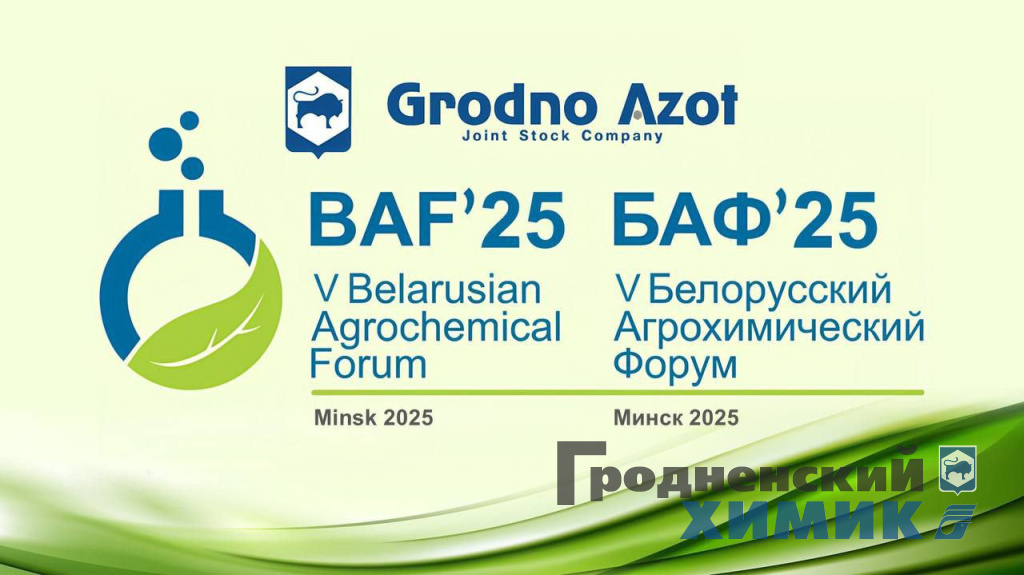 Grodno Azot
Joint Stock Company

BAF'25
V Belarusian Agrochemical Forum
Minsk 2025

БАФ'25
V Белорусский Агрохимический Форум
Минск 2025

Гродненский
ХИМИК